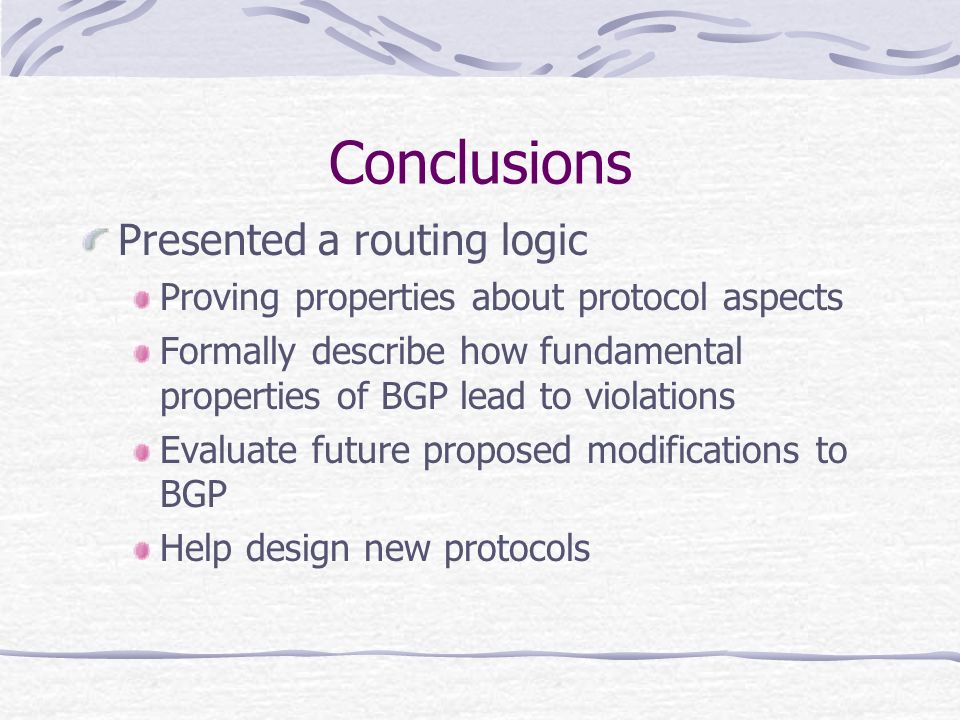 Conclusions

Presented a routing logic

Proving properties about protocol aspects

Formally describe how fundamental properties of BGP lead to violations

Evaluate future proposed modifications to BGP

Help design new protocols